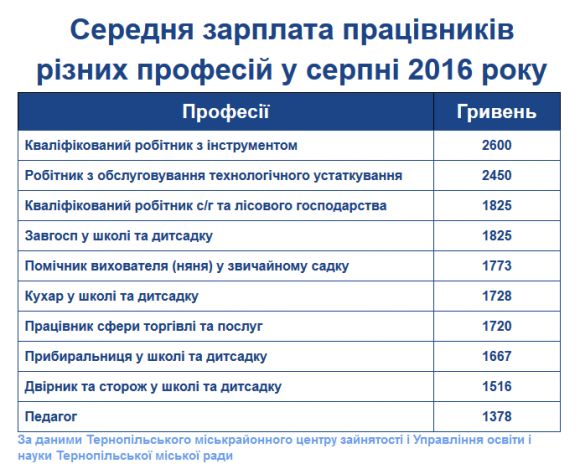 Середня зарплата працівників різних професій у серпні 2016 року

| Професії | Гривень |
|---|---|
| Кваліфікований робітник з інструментом | 2600 |
| Робітник з обслуговування технологічного устаткування | 2450 |
| Кваліфікований робітник с/г та лісового господарства | 1825 |
| Завгосп у школі та дитсадку | 1825 |
| Помічник вихователя (няня) у звичайному садку | 1773 |
| Кухар у школі та дитсадку | 1728 |
| Працівник сфери торгівлі та послуг | 1720 |
| Прибиральниця у школі та дитсадку | 1667 |
| Двірник та сторож у школі та дитсадку | 1516 |
| Педагог | 1378 |

За даними Тернопільського міськрайонного центру зайнятості і Управління освіти і науки Тернопільської міської ради